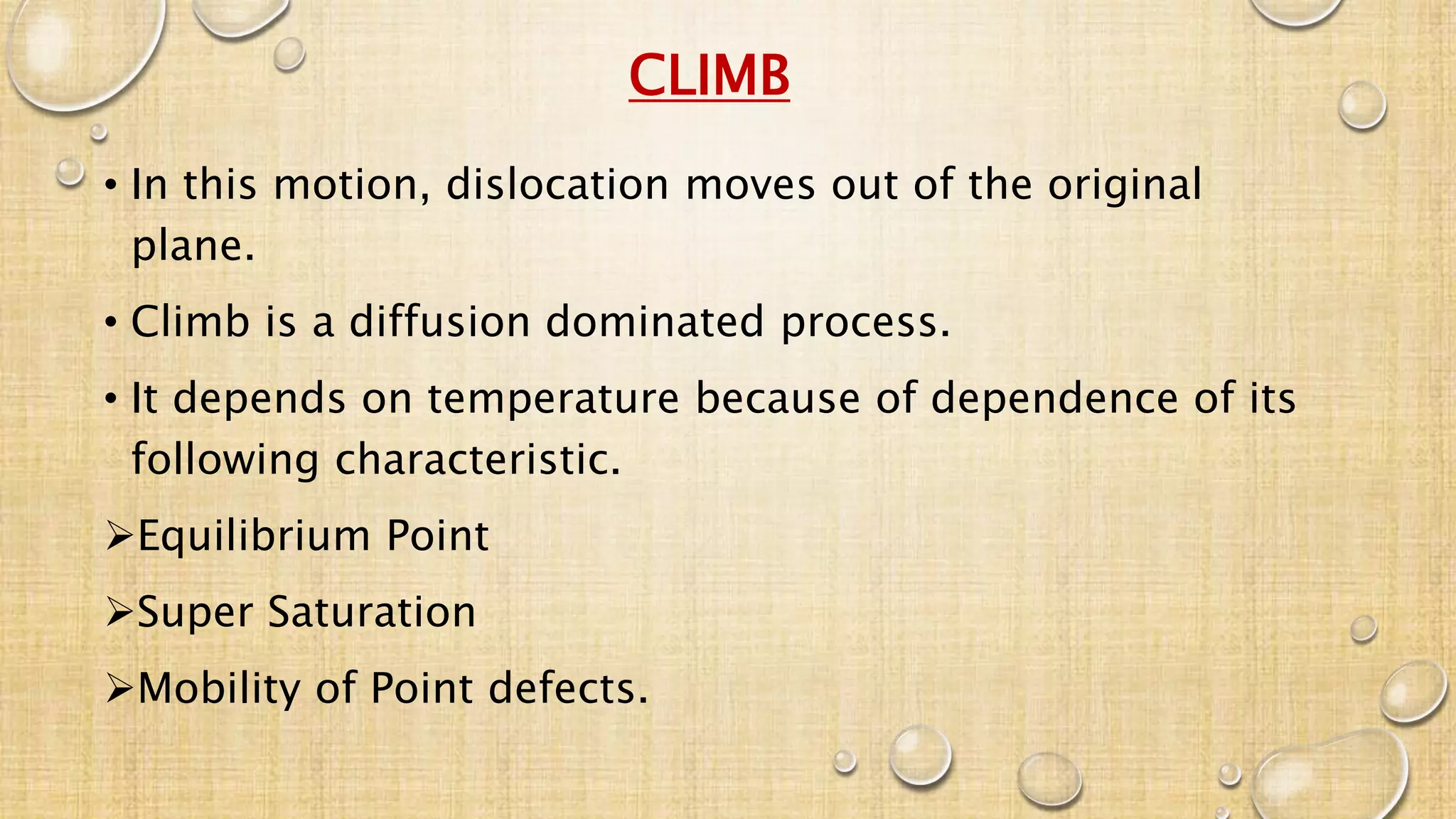 CLIMB

• In this motion, dislocation moves out of the original plane.

• Climb is a diffusion dominated process.

• It depends on temperature because of dependence of its following characteristic.

➢Equilibrium Point

➢Super Saturation

➢Mobility of Point defects.